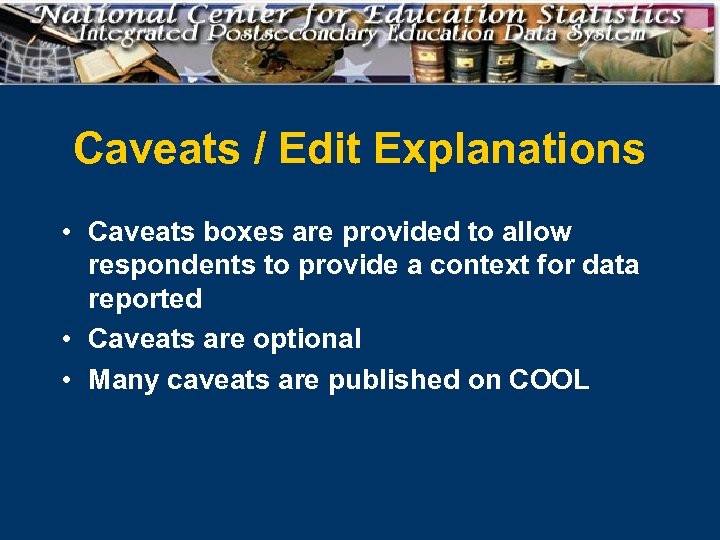 National Center for Education Statistics
Integrated Postsecondary Education Data System

Caveats / Edit Explanations

• Caveats boxes are provided to allow respondents to provide a context for data reported
• Caveats are optional
• Many caveats are published on COOL